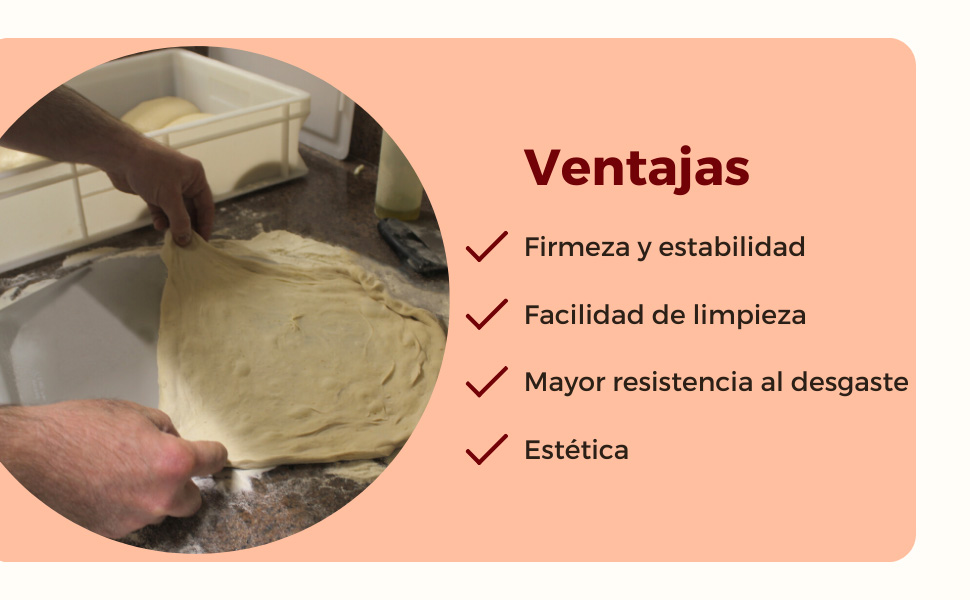 Ventajas

Firmeza y estabilidad

Facilidad de limpieza

Mayor resistencia al desgaste

Estética